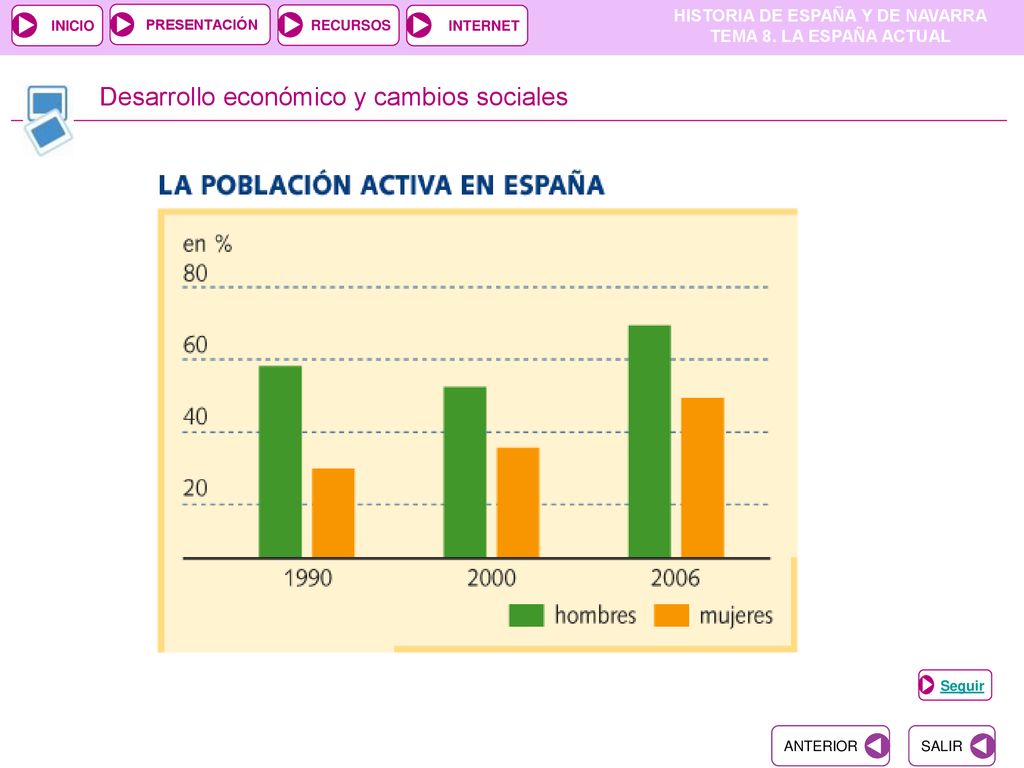 INICIO PRESENTACIÓN RECURSOS INTERNET

HISTORIA DE ESPAÑA Y DE NAVARRA
TEMA 8. LA ESPAÑA ACTUAL

Desarrollo económico y cambios sociales

LA POBLACIÓN ACTIVA EN ESPAÑA

en %
80
60
40
20

1990 2000 2006

hombres mujeres

Seguir

ANTERIOR SALIR